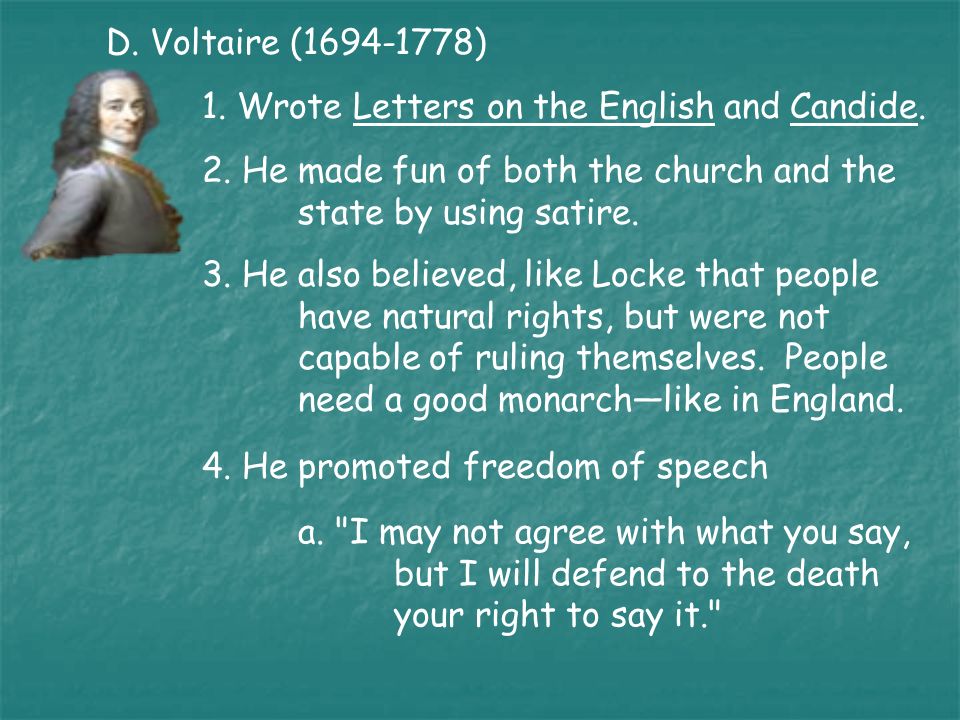 D. Voltaire (1694-1778)

1. Wrote Letters on the English and Candide.

2. He made fun of both the church and the state by using satire.

3. He also believed, like Locke that people have natural rights, but were not capable of ruling themselves. People need a good monarch—like in England.

4. He promoted freedom of speech

a. "I may not agree with what you say, but I will defend to the death your right to say it."